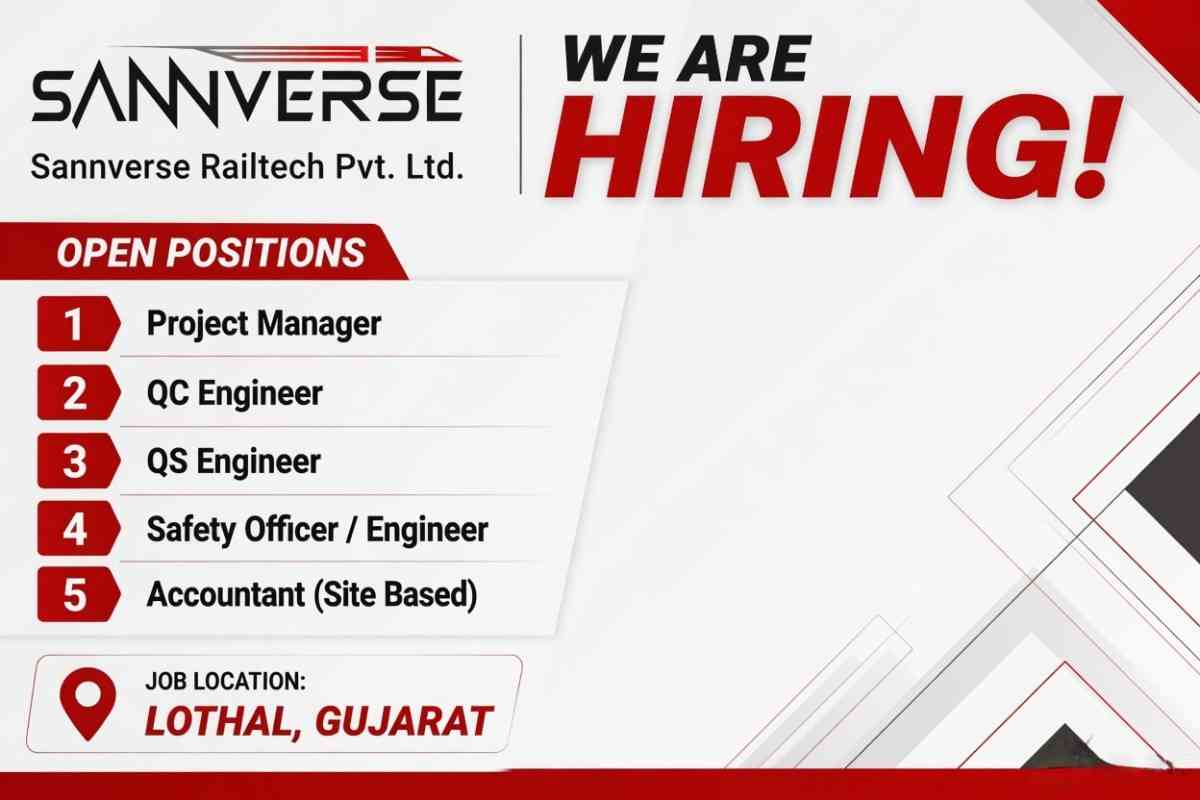 SANNVERSE
Sannverse Railtech Pvt. Ltd.

WE ARE
HIRING!

OPEN POSITIONS

1 Project Manager
2 QC Engineer
3 QS Engineer
4 Safety Officer / Engineer
5 Accountant (Site Based)

JOB LOCATION:
LOTHAL, GUJARAT